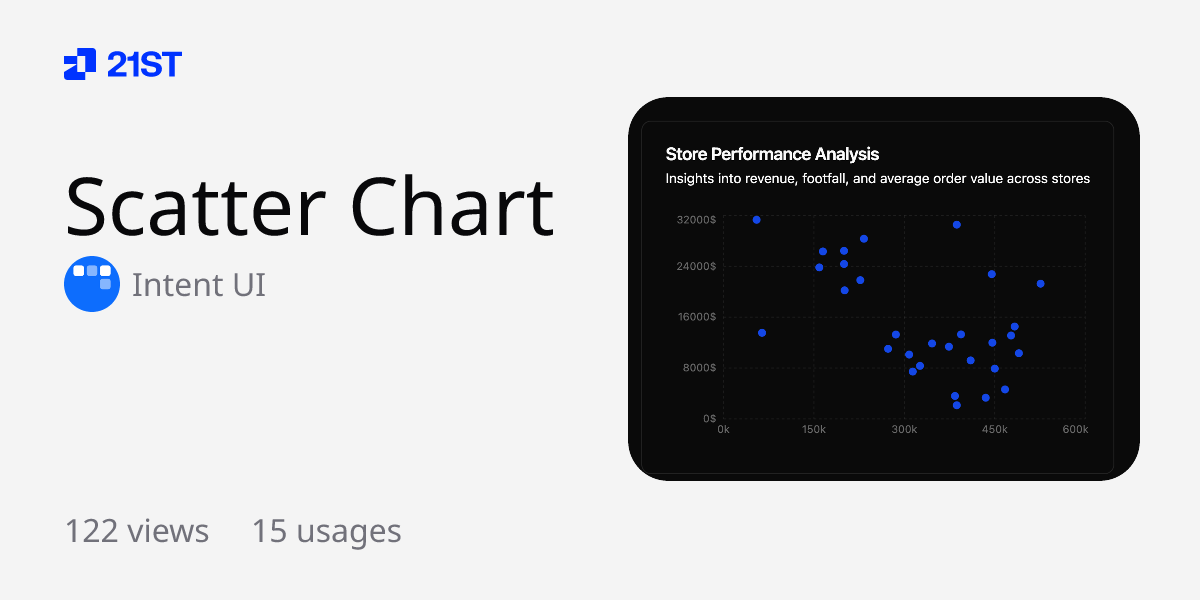 21ST

Scatter Chart

Intent UI

122 views 15 usages

Store Performance Analysis

Insights into revenue, footfall, and average order value across stores

32000$
24000$
16000$
8000$
0$

0k 150k 300k 450k 600k